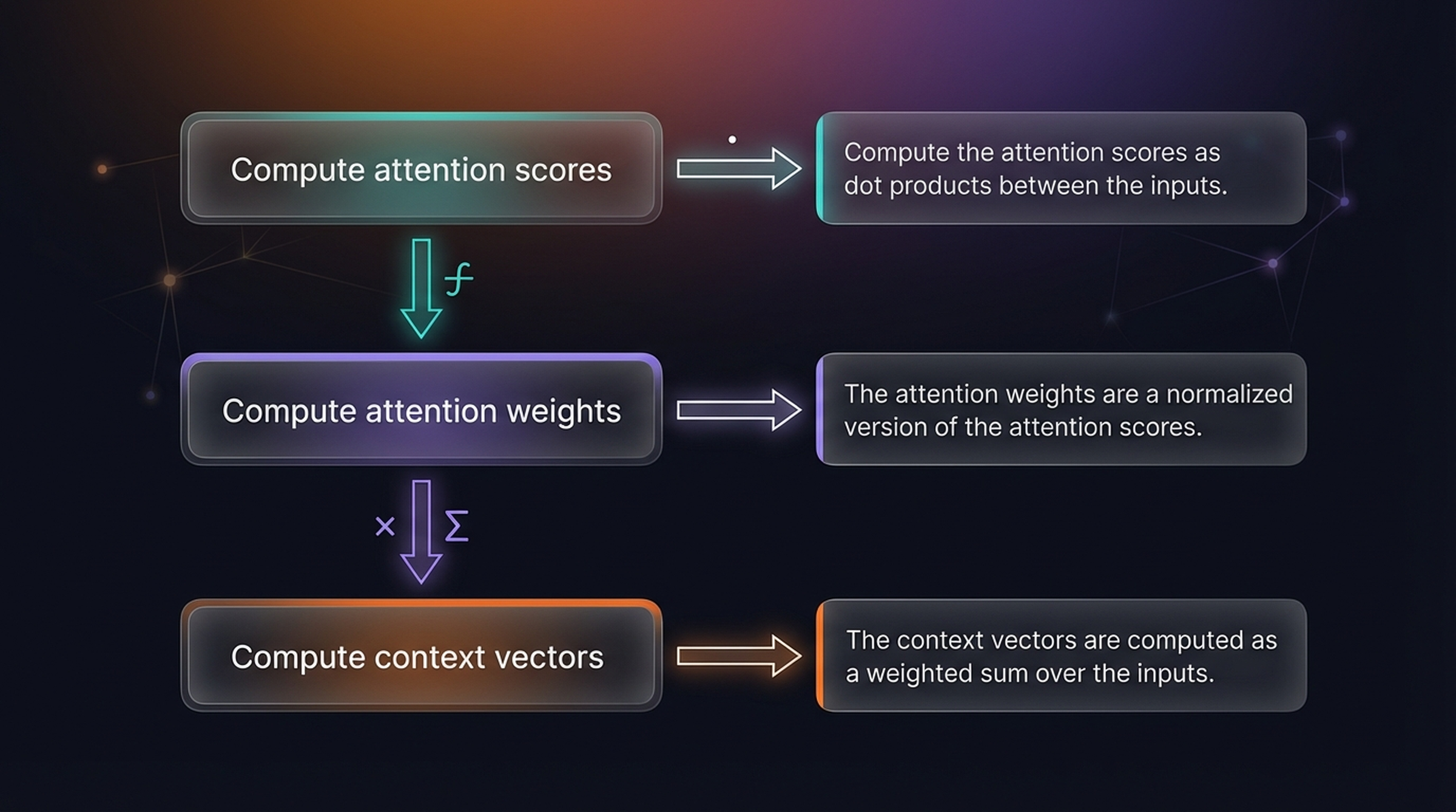 Compute attention scores

Compute the attention scores as dot products between the inputs.

$f$

Compute attention weights

The attention weights are a normalized version of the attention scores.

$\times$ $\Sigma$

Compute context vectors

The context vectors are computed as a weighted sum over the inputs.